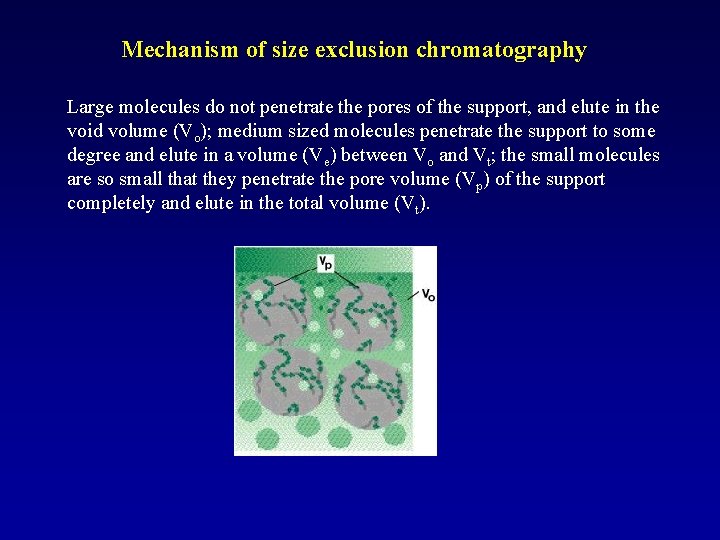 Mechanism of size exclusion chromatography

Large molecules do not penetrate the pores of the support, and elute in the void volume ($V_o$); medium sized molecules penetrate the support to some degree and elute in a volume ($V_e$) between $V_o$ and $V_t$; the small molecules are so small that they penetrate the pore volume ($V_p$) of the support completely and elute in the total volume ($V_t$).

$V_p$

$V_o$